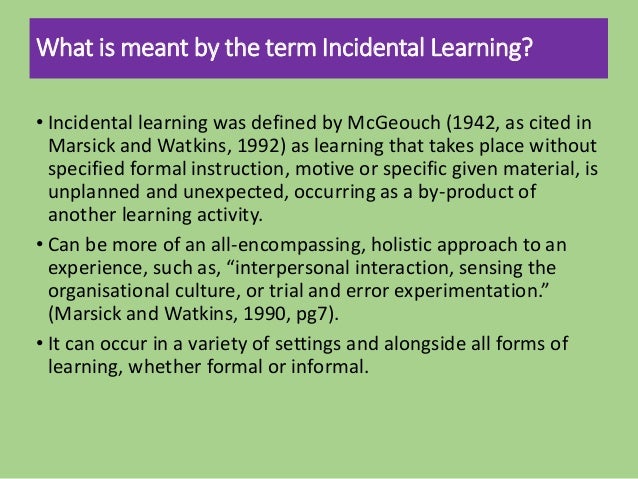 What is meant by the term Incidental Learning?

• Incidental learning was defined by McGeouch (1942, as cited in Marsick and Watkins, 1992) as learning that takes place without specified formal instruction, motive or specific given material, is unplanned and unexpected, occurring as a by-product of another learning activity.

• Can be more of an all-encompassing, holistic approach to an experience, such as, "interpersonal interaction, sensing the organisational culture, or trial and error experimentation." (Marsick and Watkins, 1990, pg7).

• It can occur in a variety of settings and alongside all forms of learning, whether formal or informal.